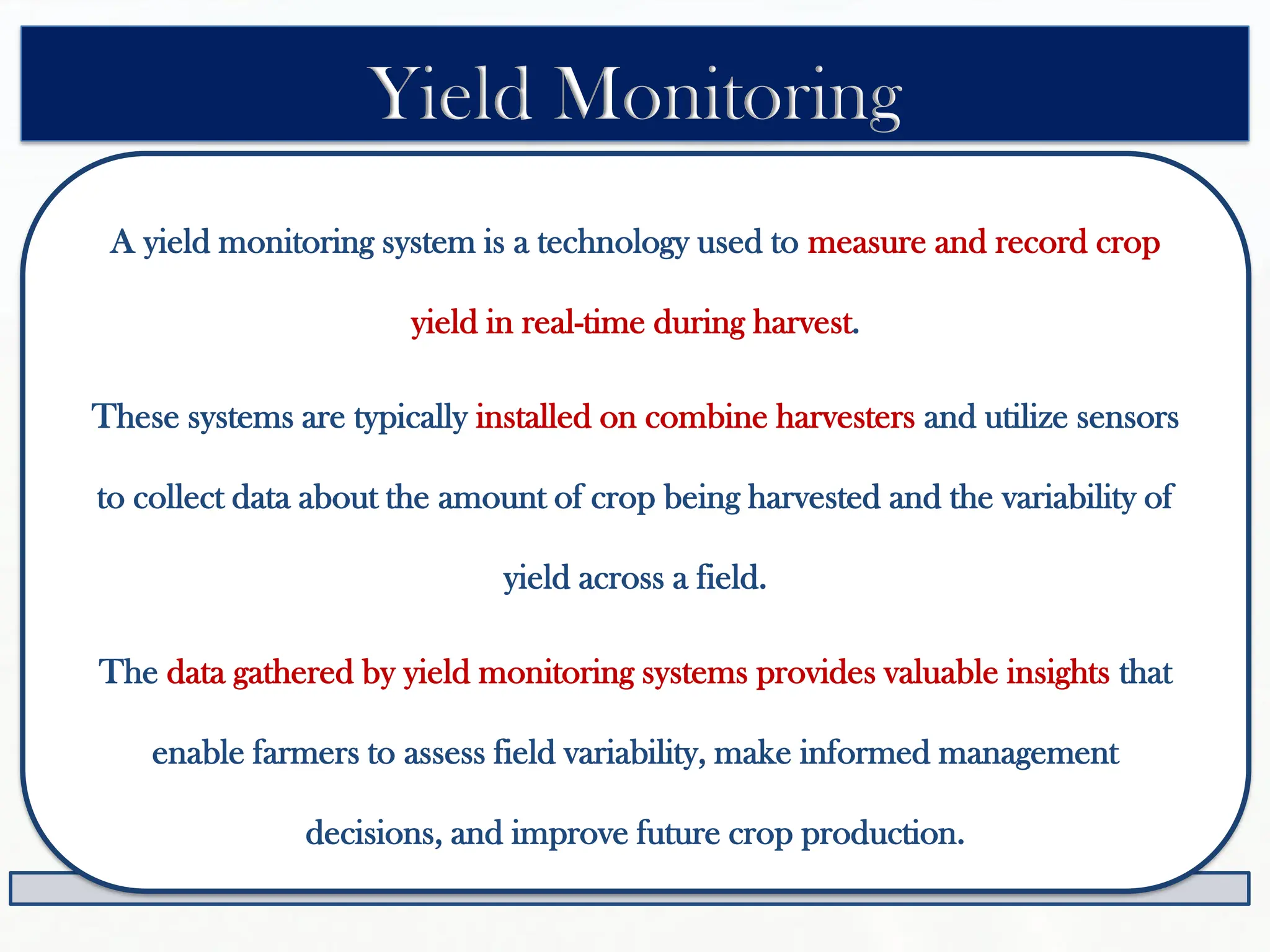 Yield Monitoring

A yield monitoring system is a technology used to measure and record crop yield in real-time during harvest.

These systems are typically installed on combine harvesters and utilize sensors to collect data about the amount of crop being harvested and the variability of yield across a field.

The data gathered by yield monitoring systems provides valuable insights that enable farmers to assess field variability, make informed management decisions, and improve future crop production.